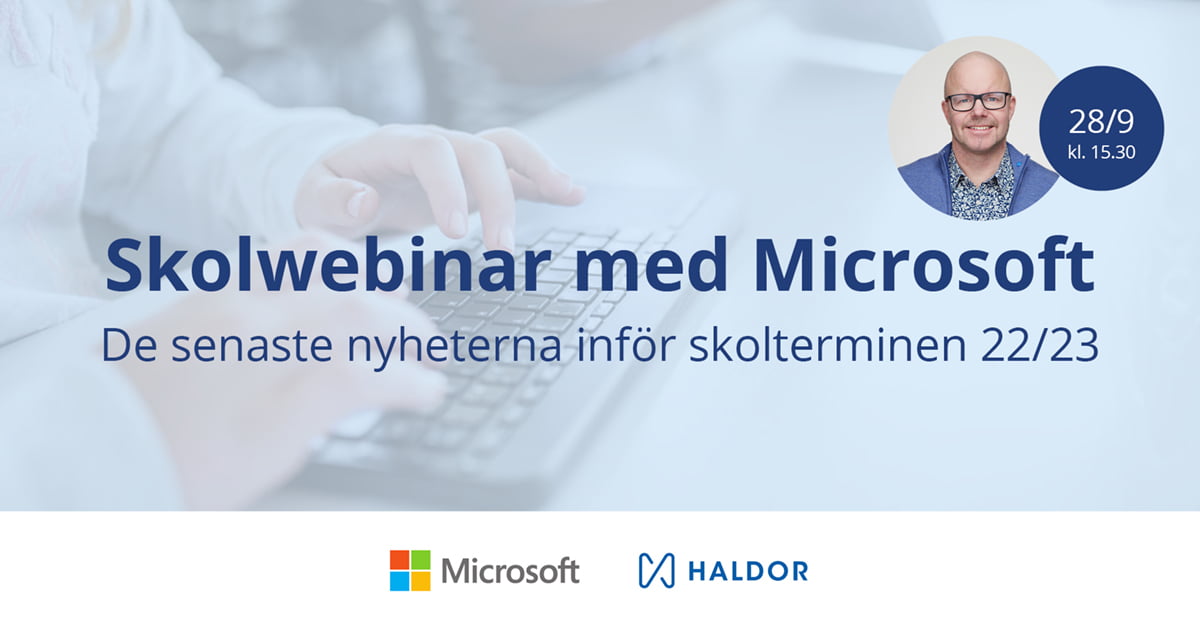 28/9
kl. 15.30

Skolwebinar med Microsoft

De senaste nyheterna inför skolterminen 22/23

Microsoft

HALDOR